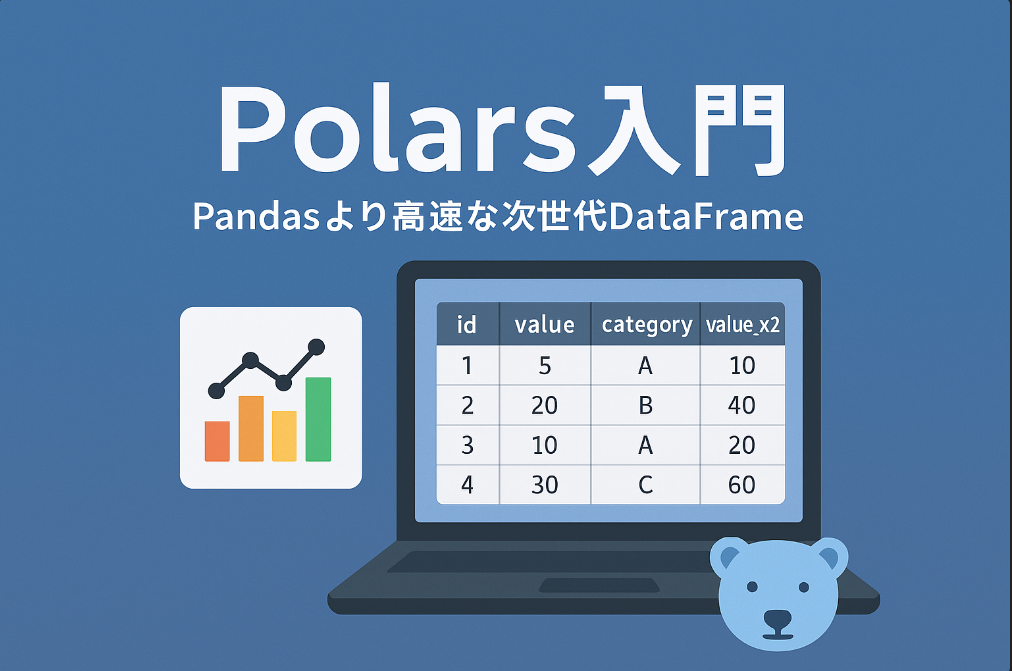 Polars入門

Pandasより高速な次世代DataFrame

| id | value | category | value_x2 |
|---|---|---|---|
| 1 | 5 | A | 10 |
| 2 | 20 | B | 40 |
| 3 | 10 | A | 20 |
| 4 | 30 | C | 60 |